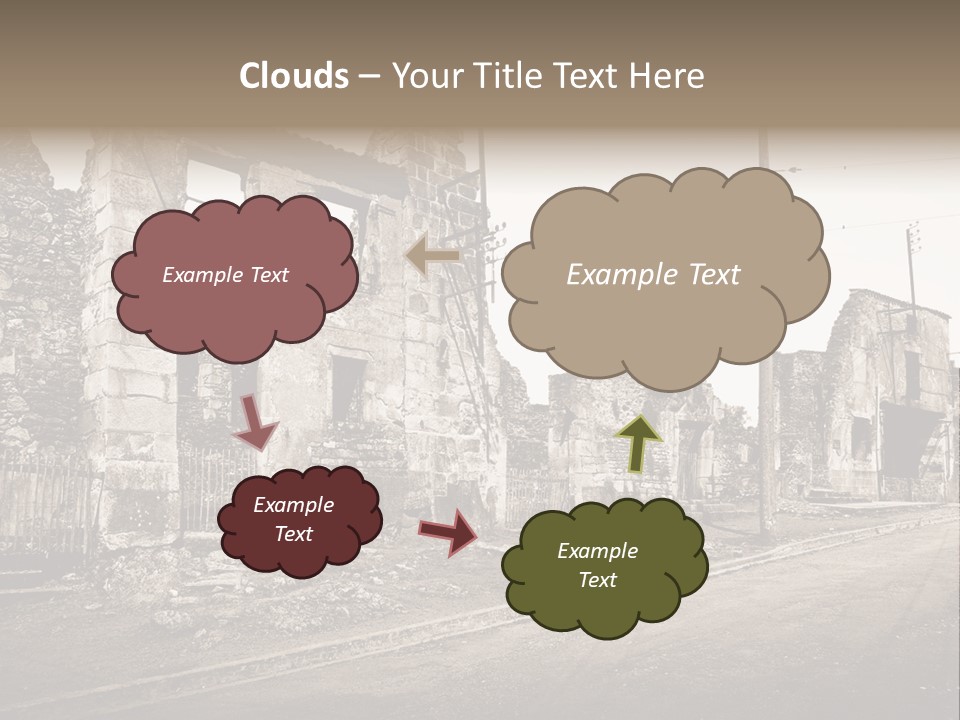 Clouds – Your Title Text Here

Example Text

Example Text

Example Text

Example Text